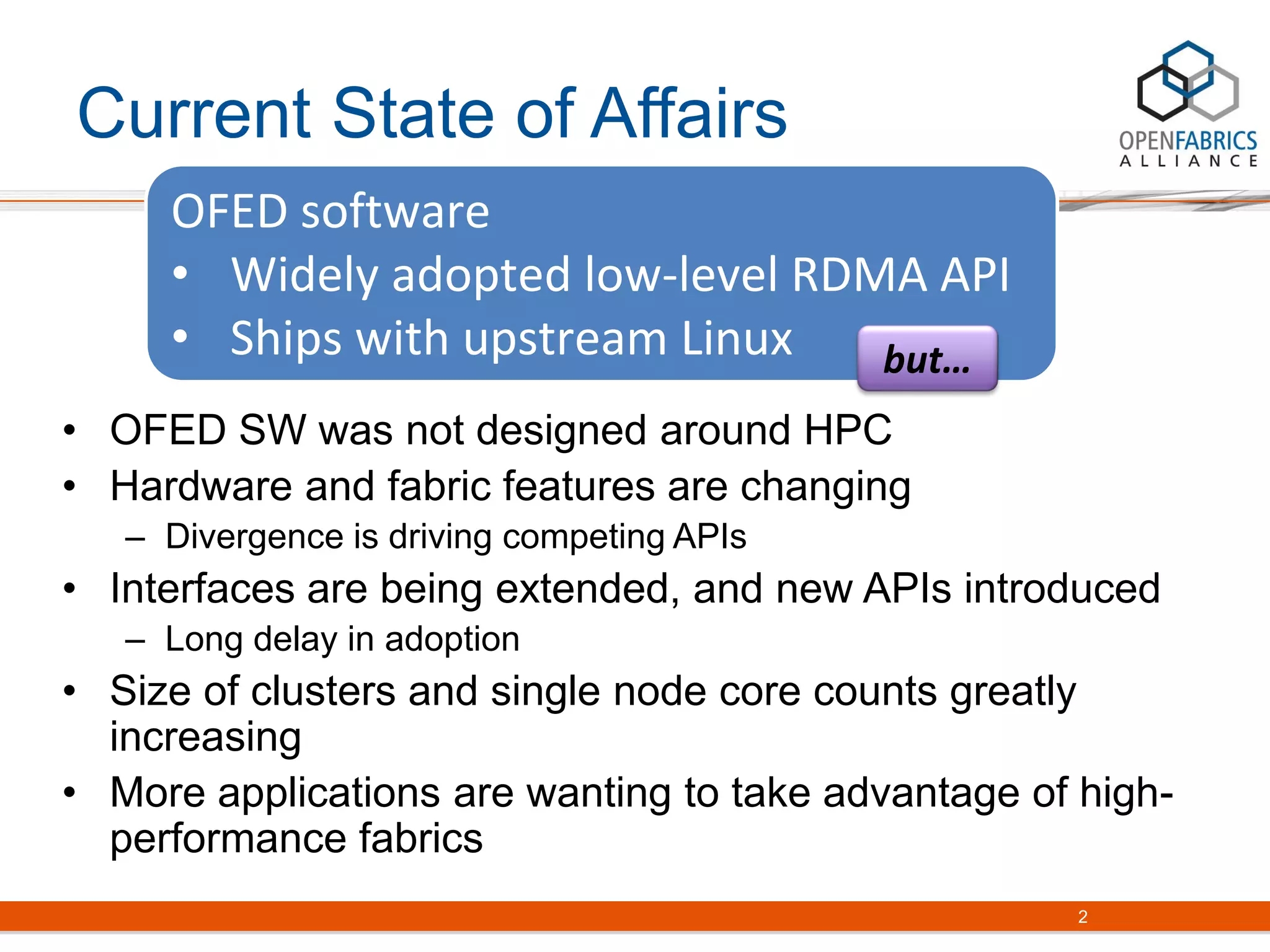 Current State of Affairs

OPENFABRICS ALLIANCE

OFED software
• Widely adopted low-level RDMA API
• Ships with upstream Linux

but…

• OFED SW was not designed around HPC
• Hardware and fabric features are changing
– Divergence is driving competing APIs
• Interfaces are being extended, and new APIs introduced
– Long delay in adoption
• Size of clusters and single node core counts greatly increasing
• More applications are wanting to take advantage of high-performance fabrics

2